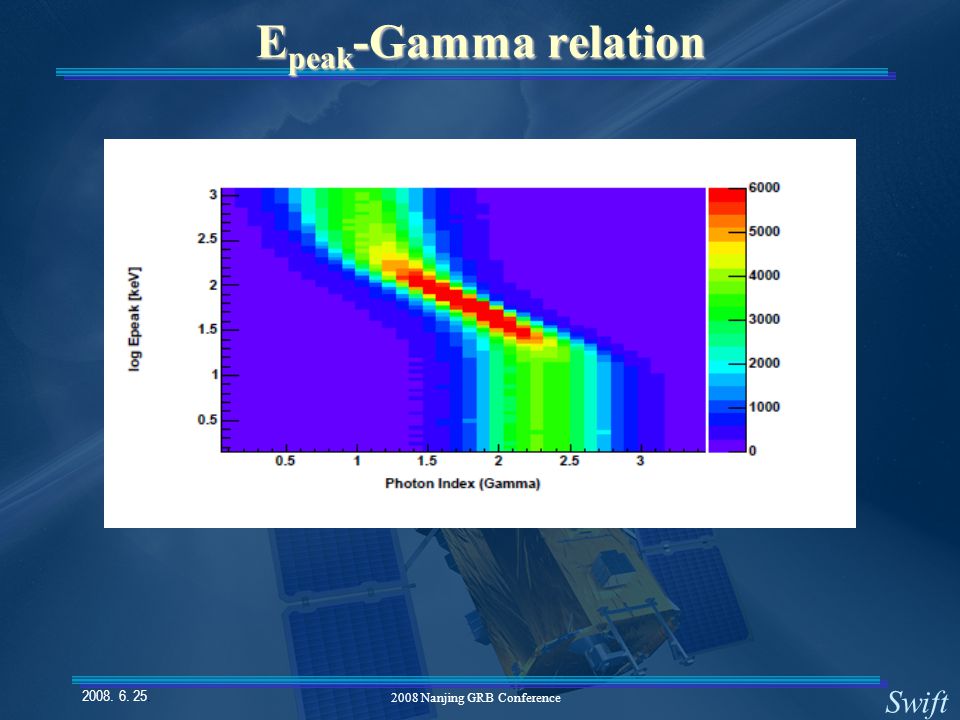 $E_{peak}$-Gamma relation

log Epeak [keV]

3

2.5

2

1.5

1

0.5

0.5

1

1.5

2

2.5

3

Photon Index (Gamma)

6000

5000

4000

3000

2000

1000

0

2008. 6. 25

2008 Nanjing GRB Conference

Swift